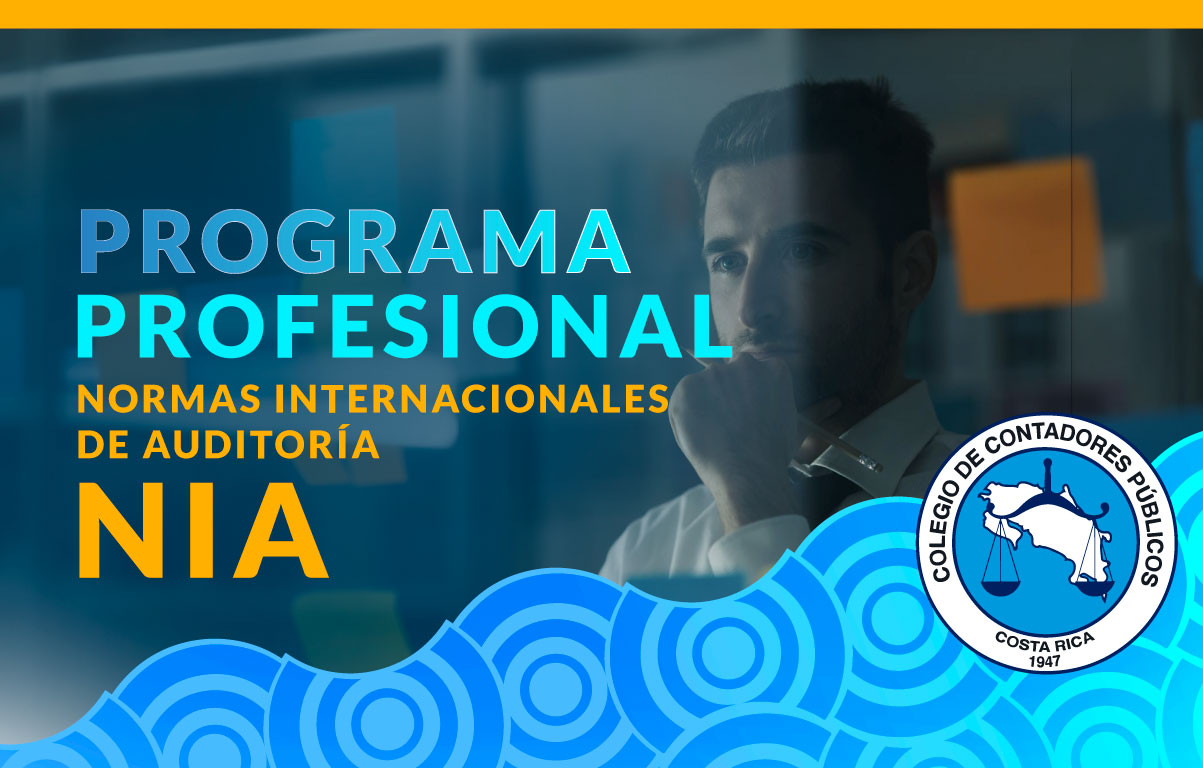 PROGRAMA PROFESIONAL

NORMAS INTERNACIONALES DE AUDITORÍA

NIA

COLEGIO DE CONTADORES PÚBLICOS

COSTA RICA

1947